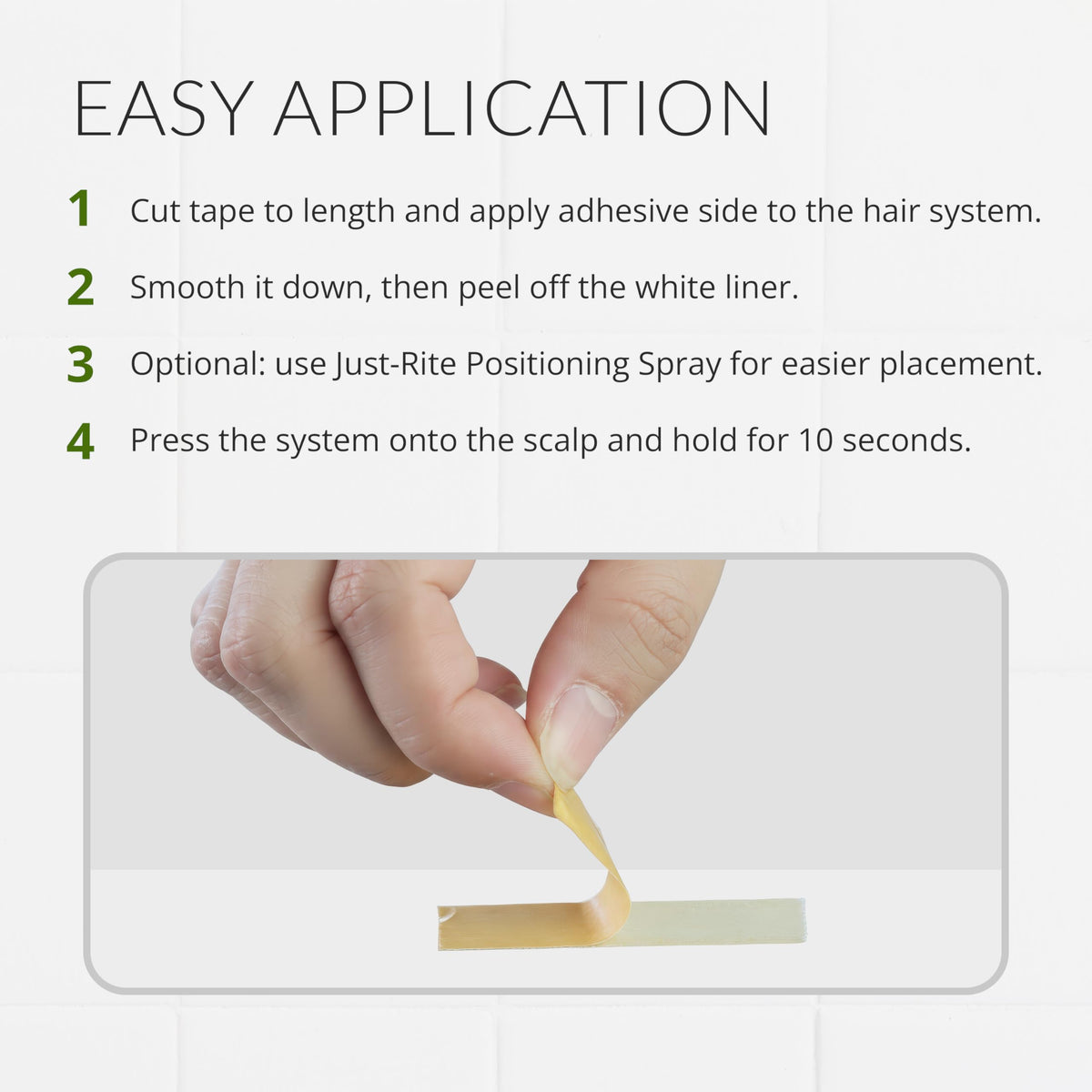 EASY APPLICATION

1 Cut tape to length and apply adhesive side to the hair system.

2 Smooth it down, then peel off the white liner.

3 Optional: use Just-Rite Positioning Spray for easier placement.

4 Press the system onto the scalp and hold for 10 seconds.